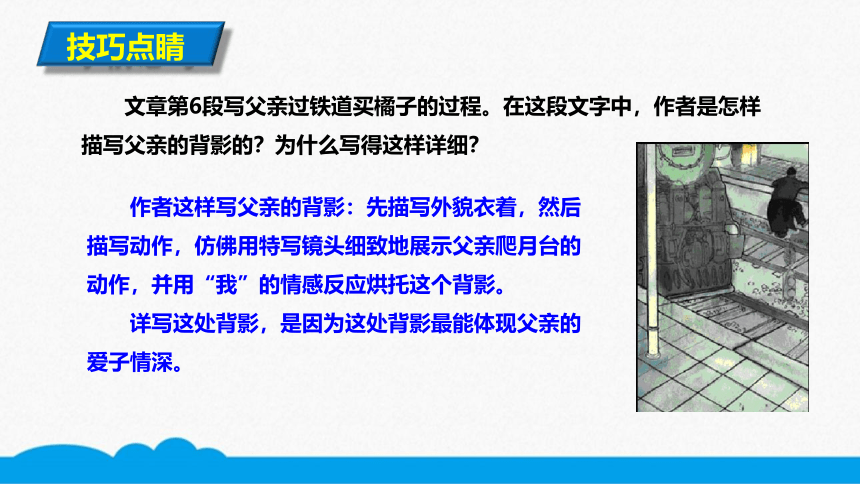 技巧点睛

文章第6段写父亲过铁道买橘子的过程。在这段文字中，作者是怎样描写父亲的背影的？为什么写得这样详细？

作者这样写父亲的背影：先描写外貌衣着，然后描写动作，仿佛用特写镜头细致地展示父亲爬月台的动作，并用“我”的情感反应烘托这个背影。

详写这处背影，是因为这处背影最能体现父亲的爱子情深。